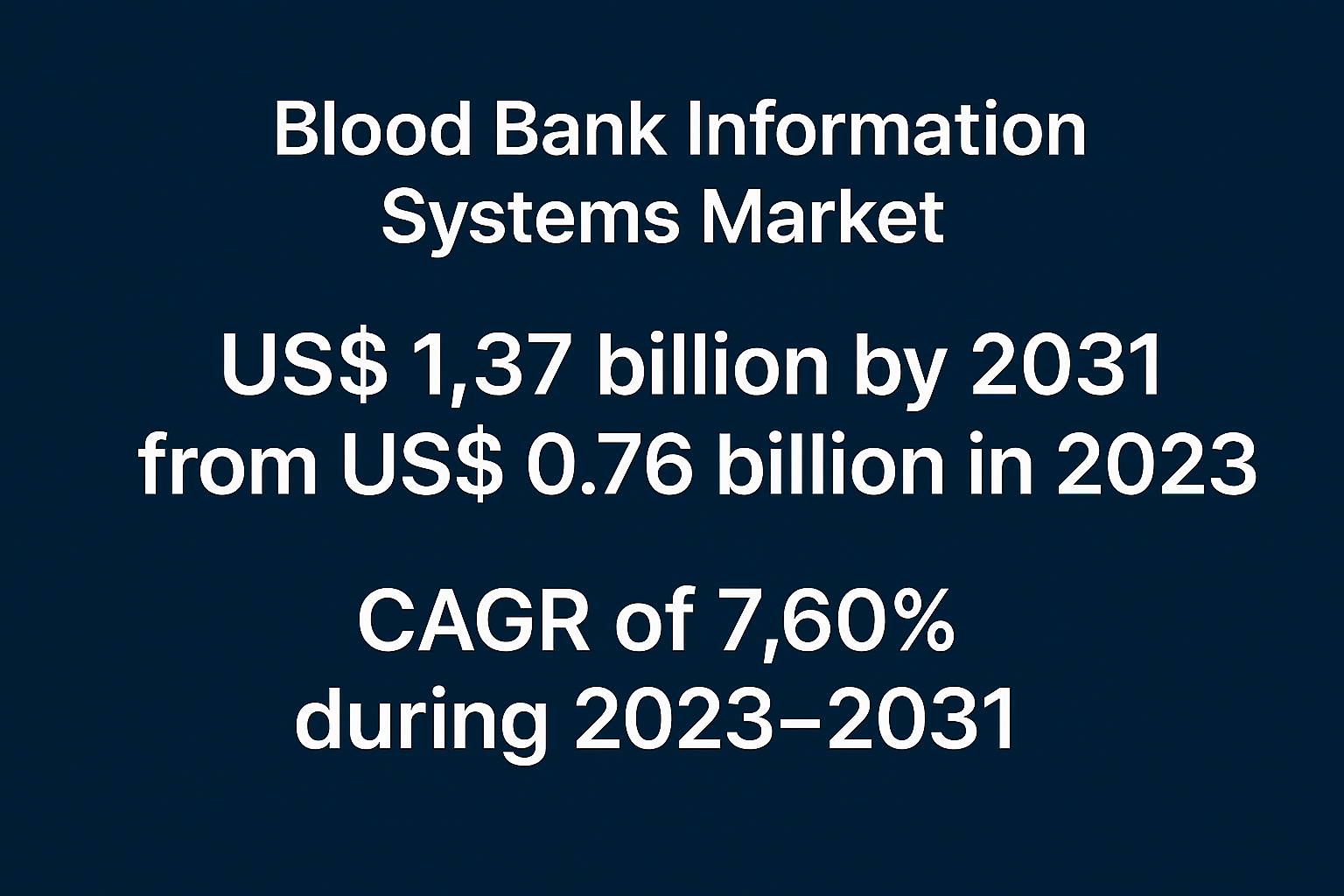 Blood Bank Information Systems Market

US$ 1,37 billion by 2031 from US$ 0.76 billion in 2023

CAGR of 7,60% during 2023–2031